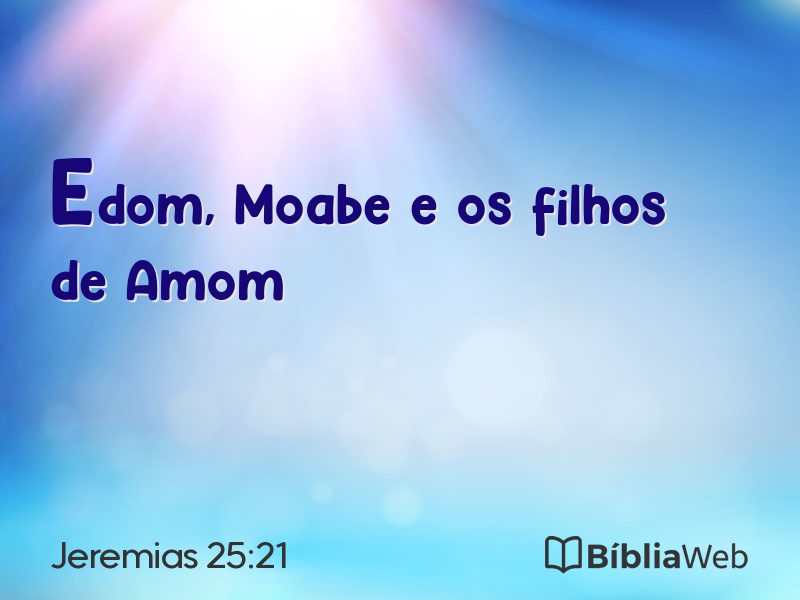 Edom, Moabe e os filhos de Amom

Jeremias 25:21

BíbliaWeb